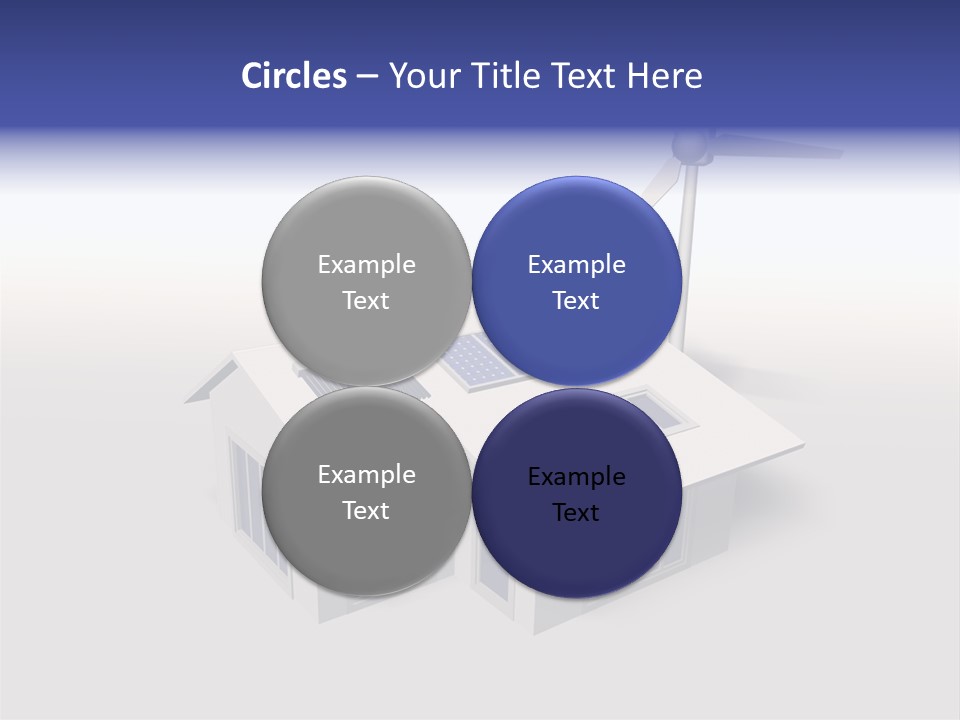 Circles – Your Title Text Here

Example Text

Example Text

Example Text

Example Text